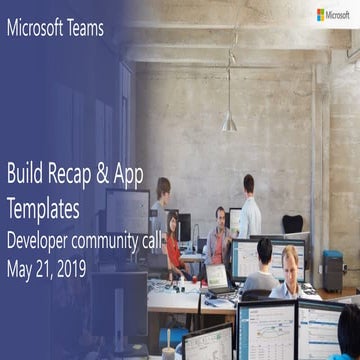 Microsoft Teams

Microsoft

Build Recap & App Templates

Developer community call

May 21, 2019